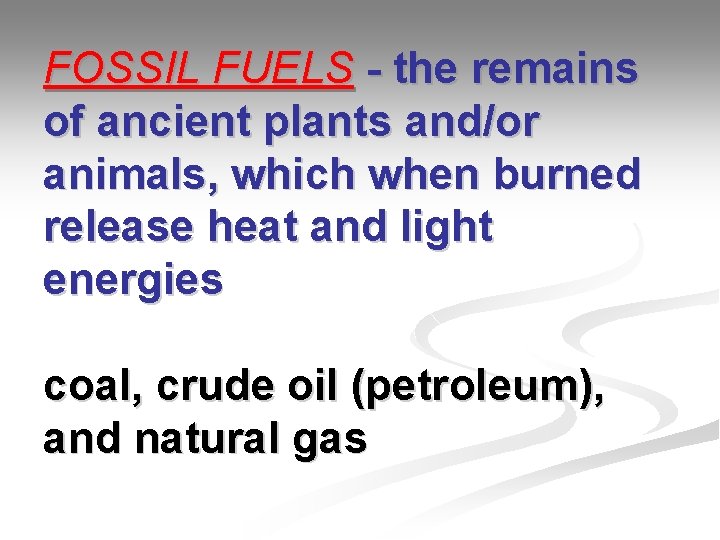 FOSSIL FUELS - the remains of ancient plants and/or animals, which when burned release heat and light energies

coal, crude oil (petroleum), and natural gas